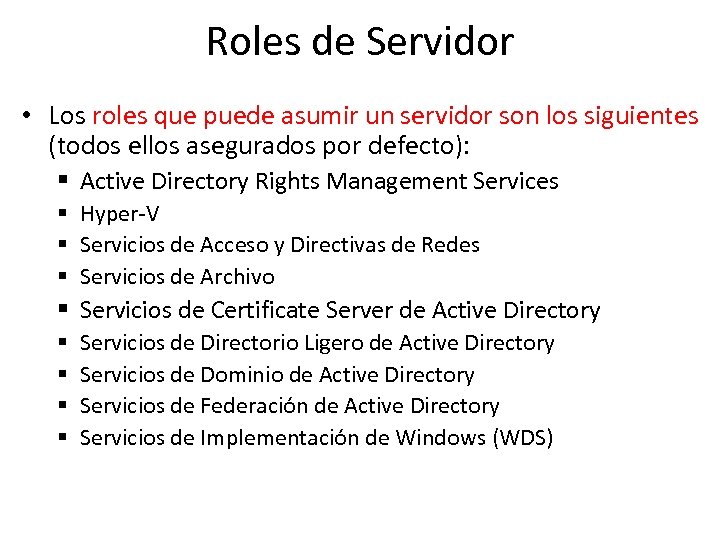 Roles de Servidor

• Los roles que puede asumir un servidor son los siguientes (todos ellos asegurados por defecto):
  ▪ Active Directory Rights Management Services
  ▪ Hyper-V
  ▪ Servicios de Acceso y Directivas de Redes
  ▪ Servicios de Archivo
  ▪ Servicios de Certificate Server de Active Directory
  ▪ Servicios de Directorio Ligero de Active Directory
  ▪ Servicios de Dominio de Active Directory
  ▪ Servicios de Federación de Active Directory
  ▪ Servicios de Implementación de Windows (WDS)